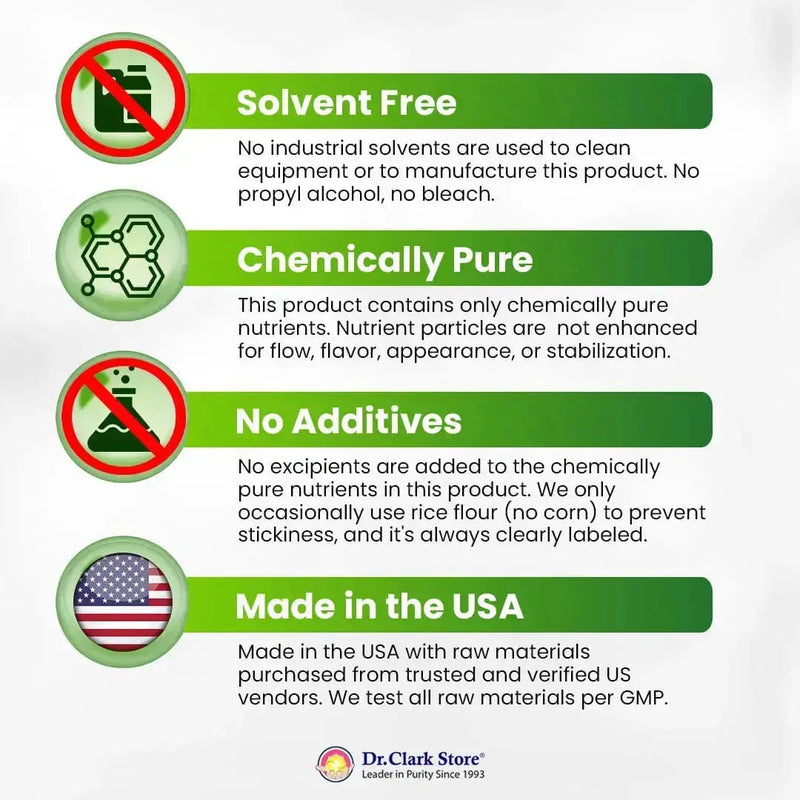 Solvent Free

No industrial solvents are used to clean equipment or to manufacture this product. No propyl alcohol, no bleach.

Chemically Pure

This product contains only chemically pure nutrients. Nutrient particles are not enhanced for flow, flavor, appearance, or stabilization.

No Additives

No excipients are added to the chemically pure nutrients in this product. We only occasionally use rice flour (no corn) to prevent stickiness, and it's always clearly labeled.

Made in the USA

Made in the USA with raw materials purchased from trusted and verified US vendors. We test all raw materials per GMP.

Dr.Clark Store®
Leader in Purity Since 1993